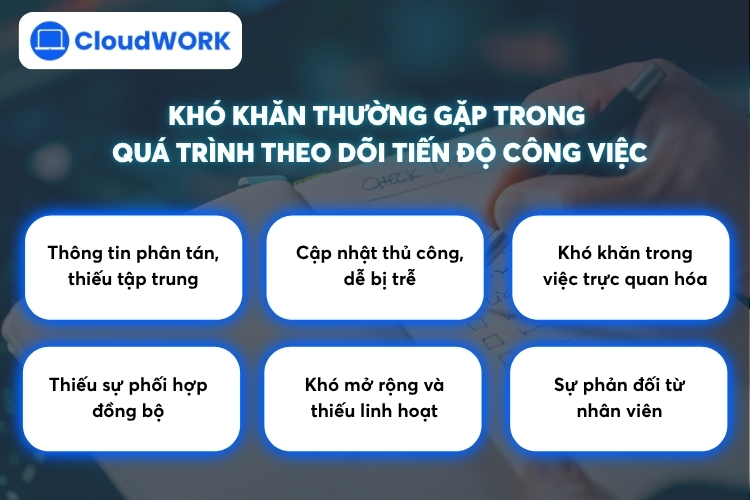 CloudWORK

KHÓ KHĂN THƯỜNG GẶP TRONG QUÁ TRÌNH THEO DÕI TIẾN ĐỘ CÔNG VIỆC

CHECK

Thông tin phân tán, thiếu tập trung

Cập nhật thủ công, dễ bị trễ

Khó khăn trong việc trực quan hóa

Thiếu sự phối hợp đồng bộ

Khó mở rộng và thiếu linh hoạt

Sự phản đối từ nhân viên